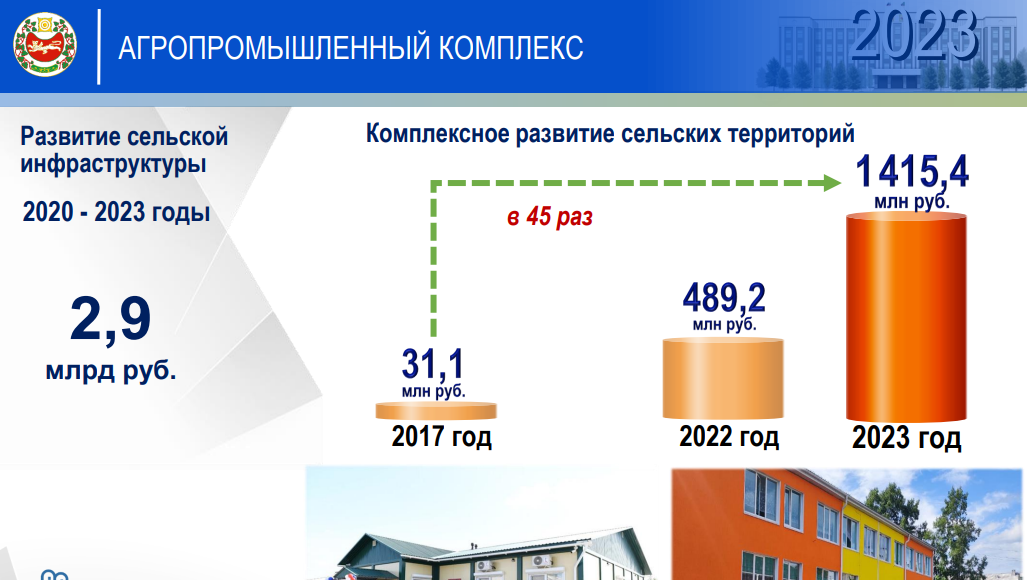 АГРОПРОМЫШЛЕННЫЙ КОМПЛЕКС

2023

Развитие сельской инфраструктуры

2020 - 2023 годы

2,9

млрд руб.

Комплексное развитие сельских территорий

в 45 раз

31,1
млн руб.
2017 год

489,2
млн руб.
2022 год

1415,4
млн руб.
2023 год